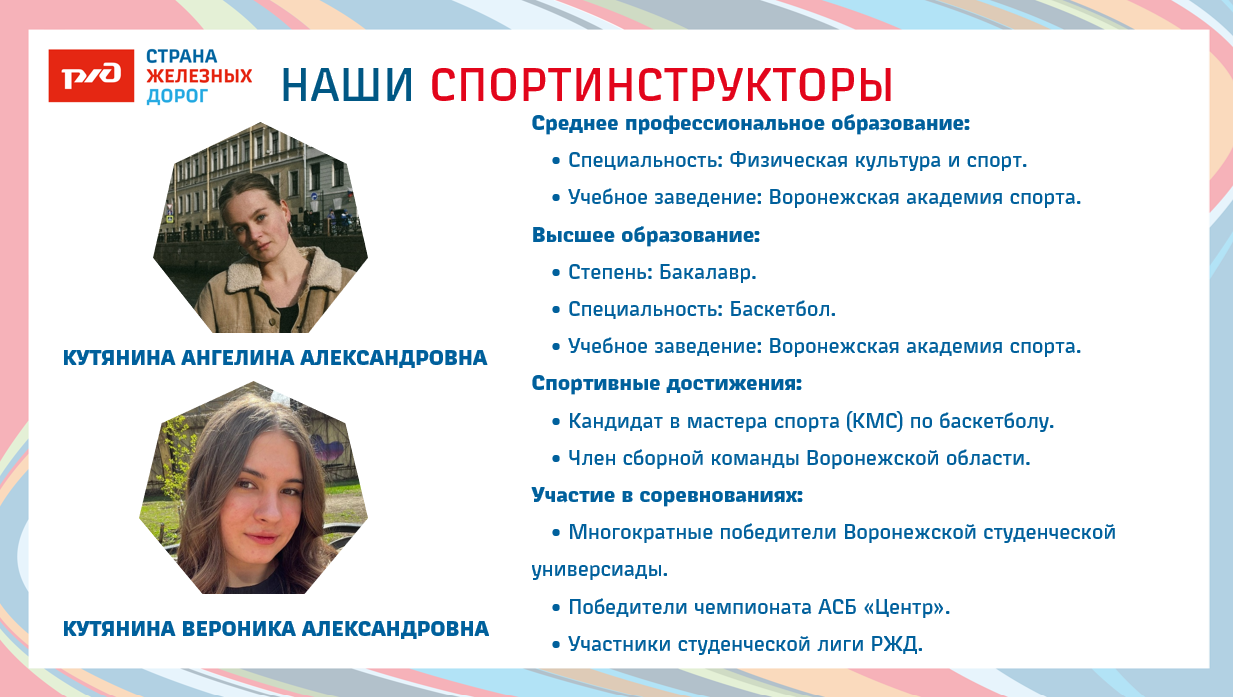 РЖД

СТРАНА ЖЕЛЕЗНЫХ ДОРОГ

НАШИ СПОРТИНСТРУКТОРЫ

КУТЯНИНА АНГЕЛИНА АЛЕКСАНДРОВНА

КУТЯНИНА ВЕРОНИКА АЛЕКСАНДРОВНА

Среднее профессиональное образование:

• Специальность: Физическая культура и спорт.

• Учебное заведение: Воронежская академия спорта.

Высшее образование:

• Степень: Бакалавр.

• Специальность: Баскетбол.

• Учебное заведение: Воронежская академия спорта.

Спортивные достижения:

• Кандидат в мастера спорта (КМС) по баскетболу.

• Член сборной команды Воронежской области.

Участие в соревнованиях:

• Многократные победители Воронежской студенческой универсиады.

• Победители чемпионата АСБ «Центр».

• Участники студенческой лиги РЖД.